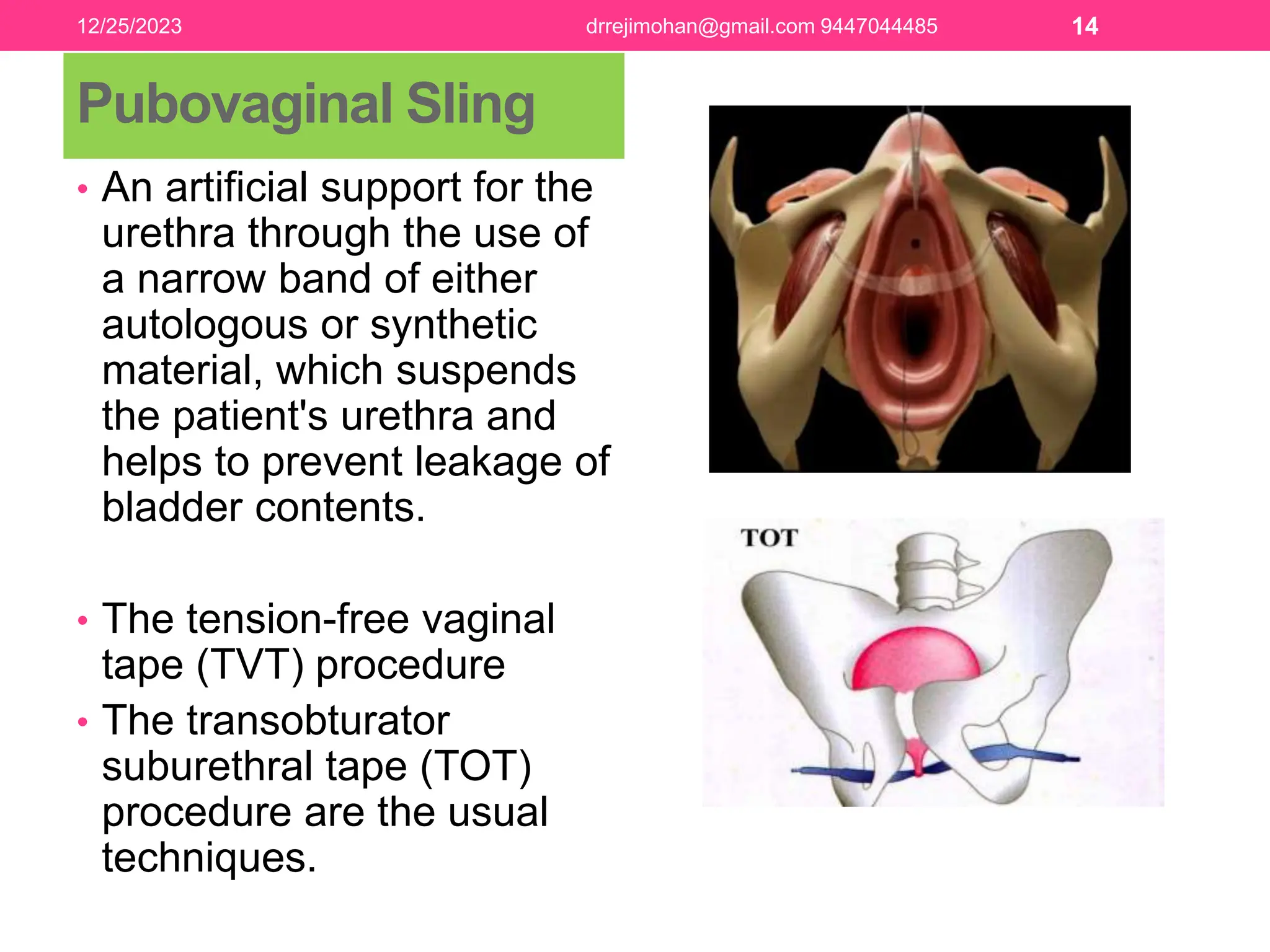 12/25/2023 drrejimohan@gmail.com 9447044485 14

Pubovaginal Sling

• An artificial support for the urethra through the use of a narrow band of either autologous or synthetic material, which suspends the patient's urethra and helps to prevent leakage of bladder contents.

• The tension-free vaginal tape (TVT) procedure

• The transobturator suburethral tape (TOT) procedure are the usual techniques.

TOT